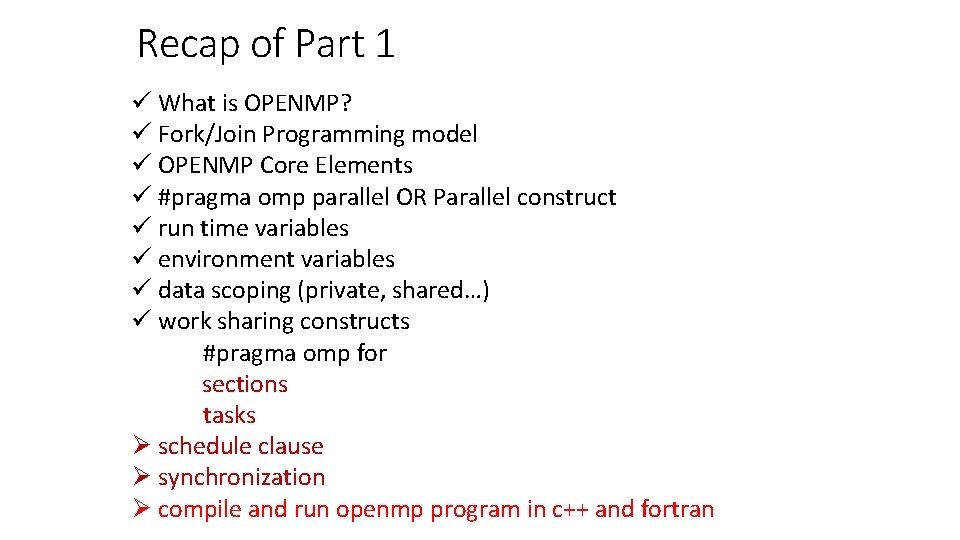 Recap of Part 1

✓ What is OPENMP?
✓ Fork/Join Programming model
✓ OPENMP Core Elements
✓ #pragma omp parallel OR Parallel construct
✓ run time variables
✓ environment variables
✓ data scoping (private, shared…)
✓ work sharing constructs
#pragma omp for
sections
tasks
➢ schedule clause
➢ synchronization
➢ compile and run openmp program in c++ and fortran